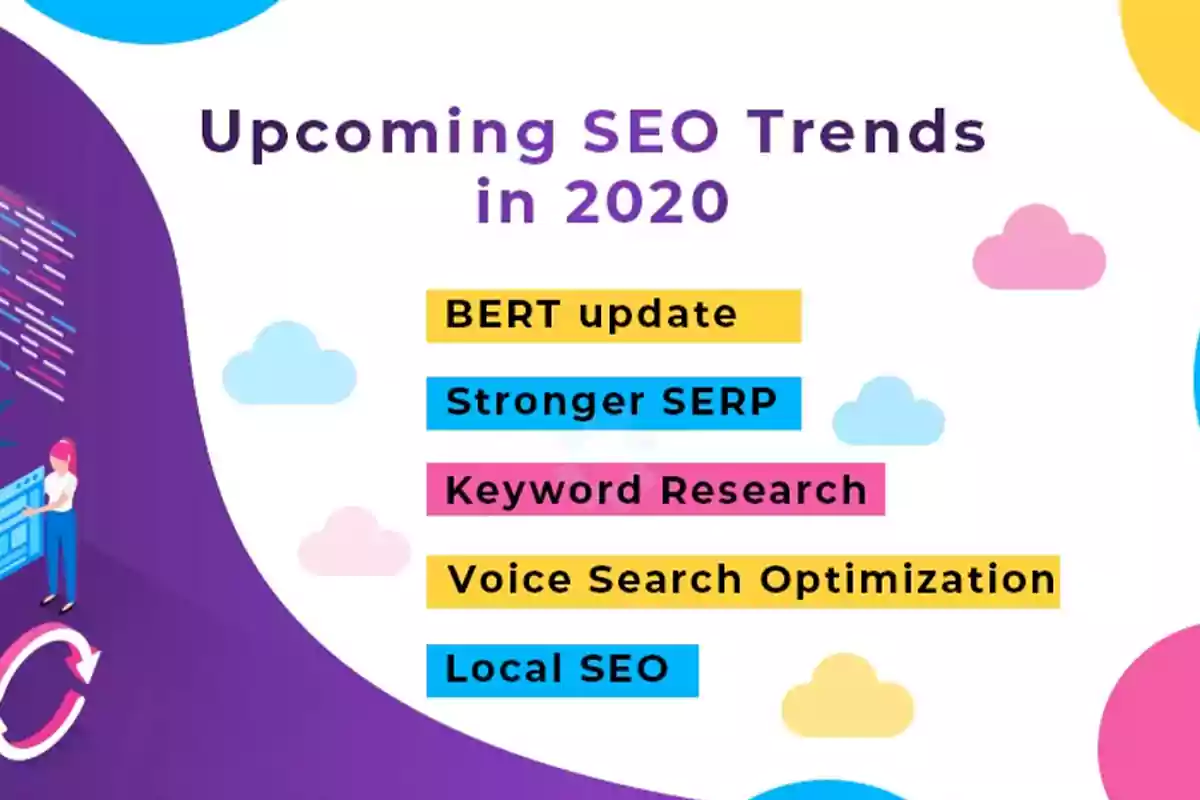 Upcoming SEO Trends in 2020

BERT update

Stronger SERP

Keyword Research

Voice Search Optimization

Local SEO